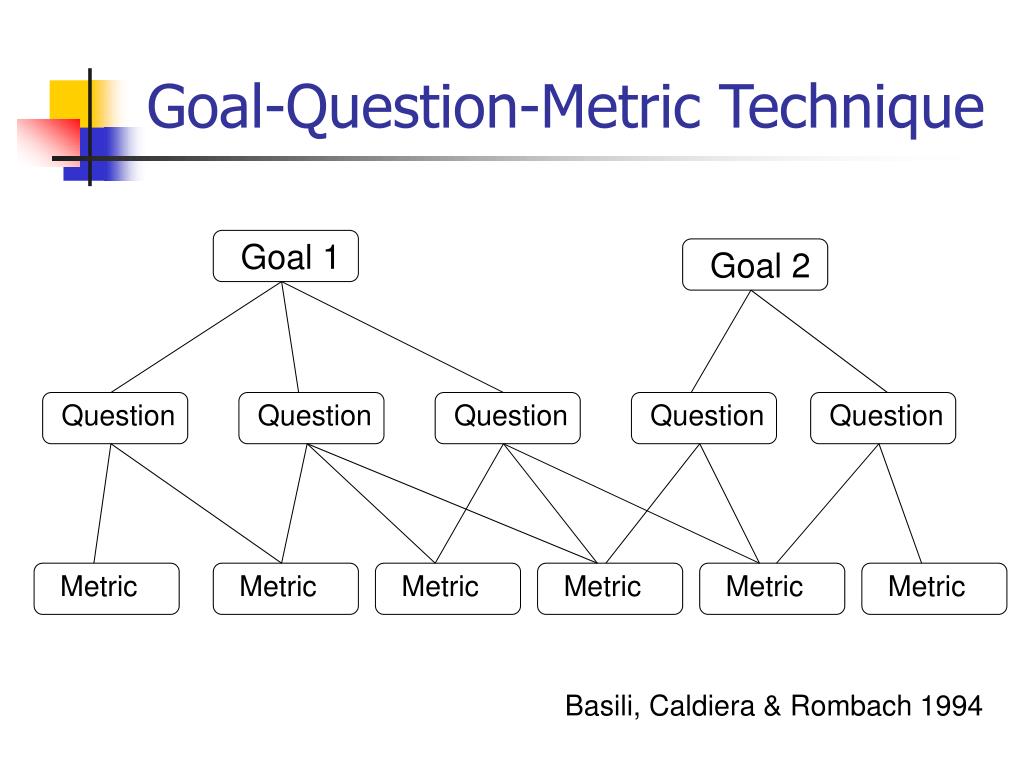 Goal-Question-Metric Technique

Goal 1

Goal 2

Question

Question

Question

Question

Question

Metric

Metric

Metric

Metric

Metric

Metric

Basili, Caldiera & Rombach 1994